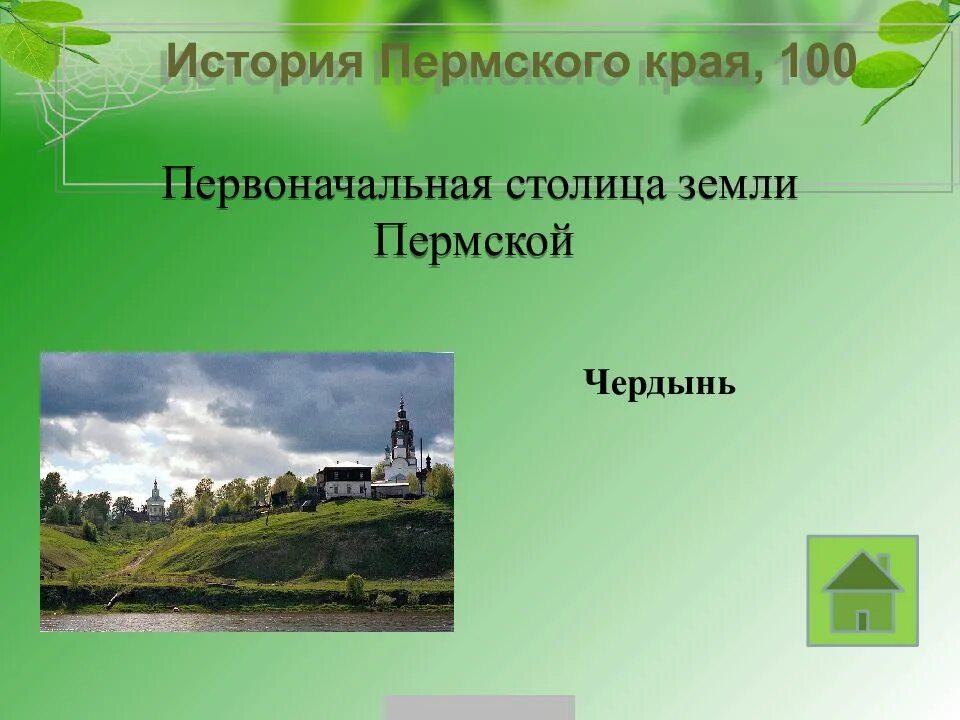 История Пермского края, 100

Первоначальная столица земли Пермской

Чердынь